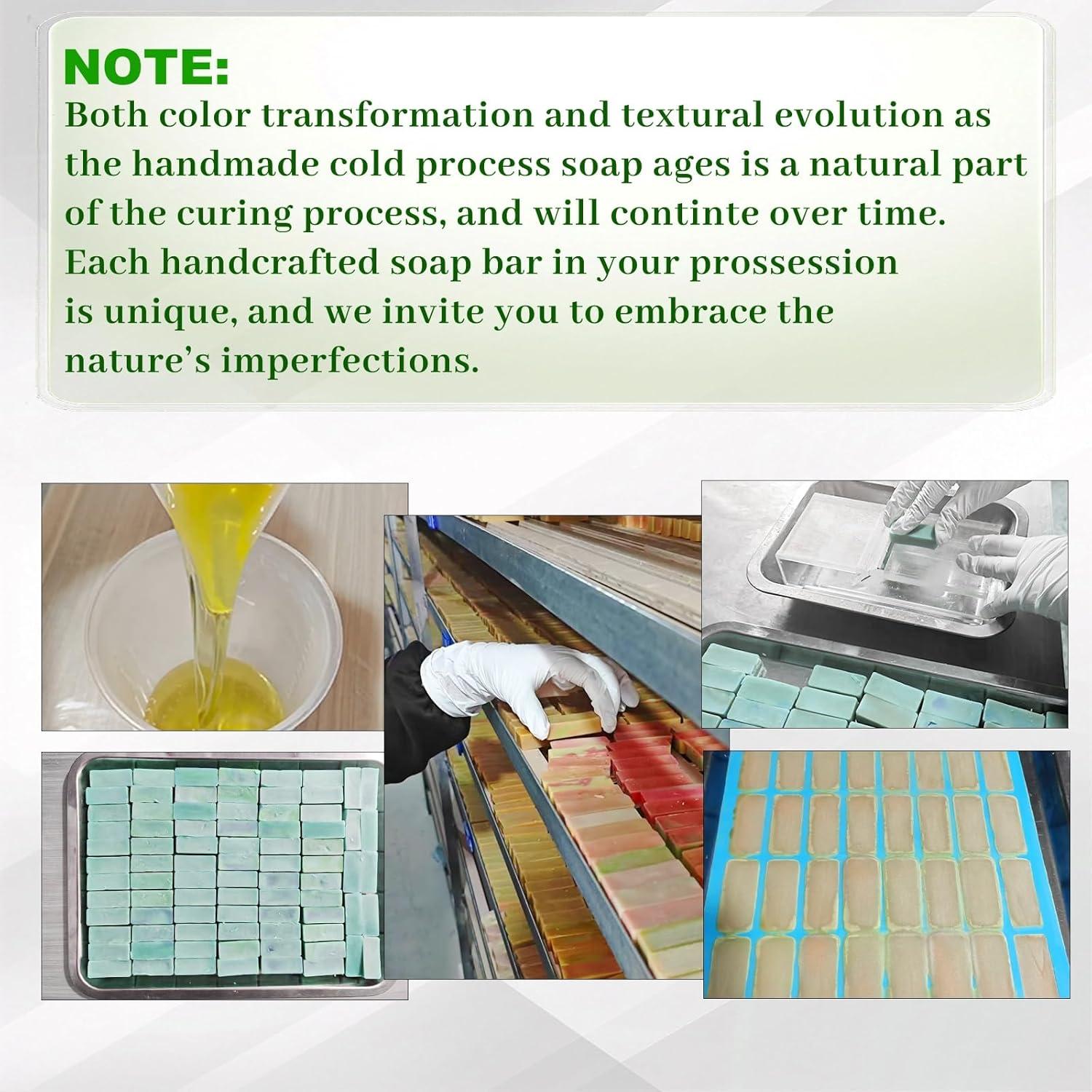 NOTE:
Both color transformation and textural evolution as the handmade cold process soap ages is a natural part of the curing process, and will continte over time. Each handcrafted soap bar in your prossession is unique, and we invite you to embrace the nature's imperfections.